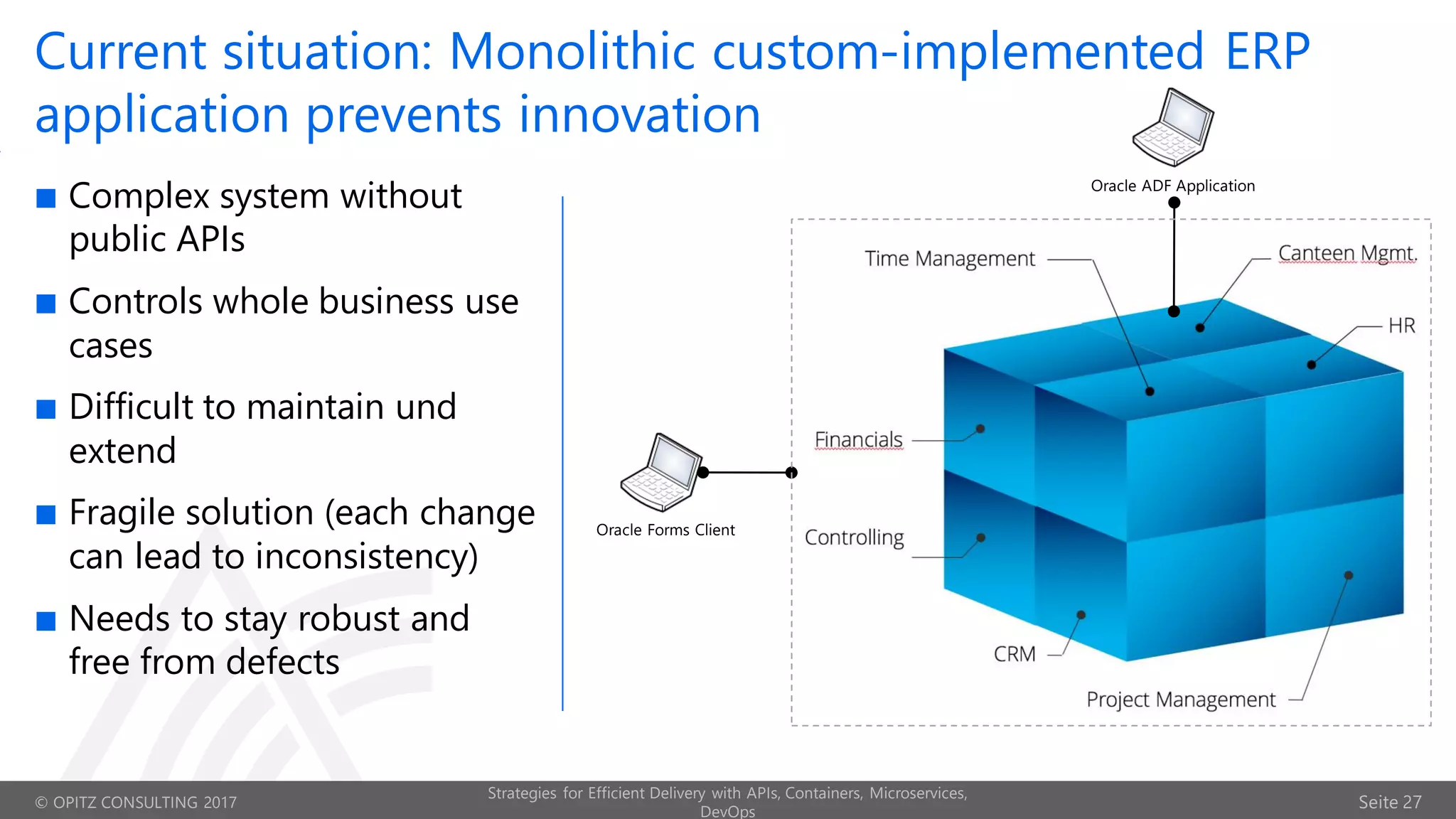 Current situation: Monolithic custom-implemented ERP application prevents innovation

■ Complex system without public APIs

■ Controls whole business use cases

■ Difficult to maintain und extend

■ Fragile solution (each change can lead to inconsistency)

■ Needs to stay robust and free from defects

Oracle ADF Application

Time Management

Canteen Mgmt.

HR

Financials

Oracle Forms Client

Controlling

CRM

Project Management

© OPITZ CONSULTING 2017

Strategies for Efficient Delivery with APIs, Containers, Microservices, DevOps

Seite 27